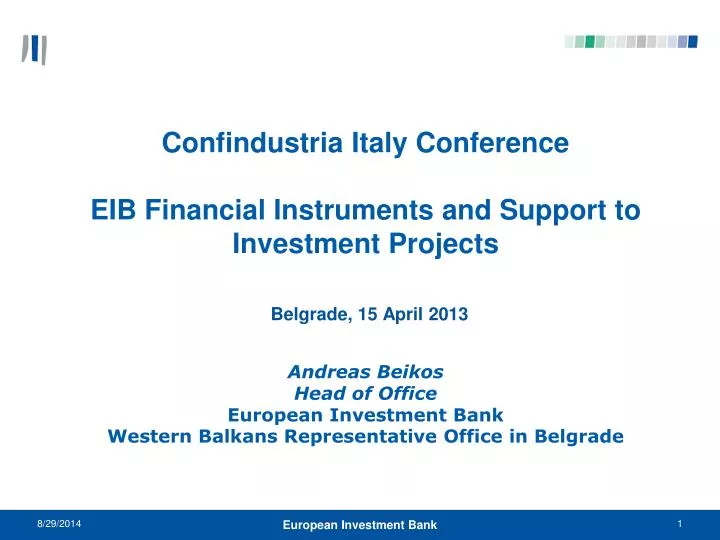 Confindustria Italy Conference

EIB Financial Instruments and Support to Investment Projects

Belgrade, 15 April 2013

Andreas Beikos
Head of Office
European Investment Bank
Western Balkans Representative Office in Belgrade

8/29/2014

European Investment Bank

1